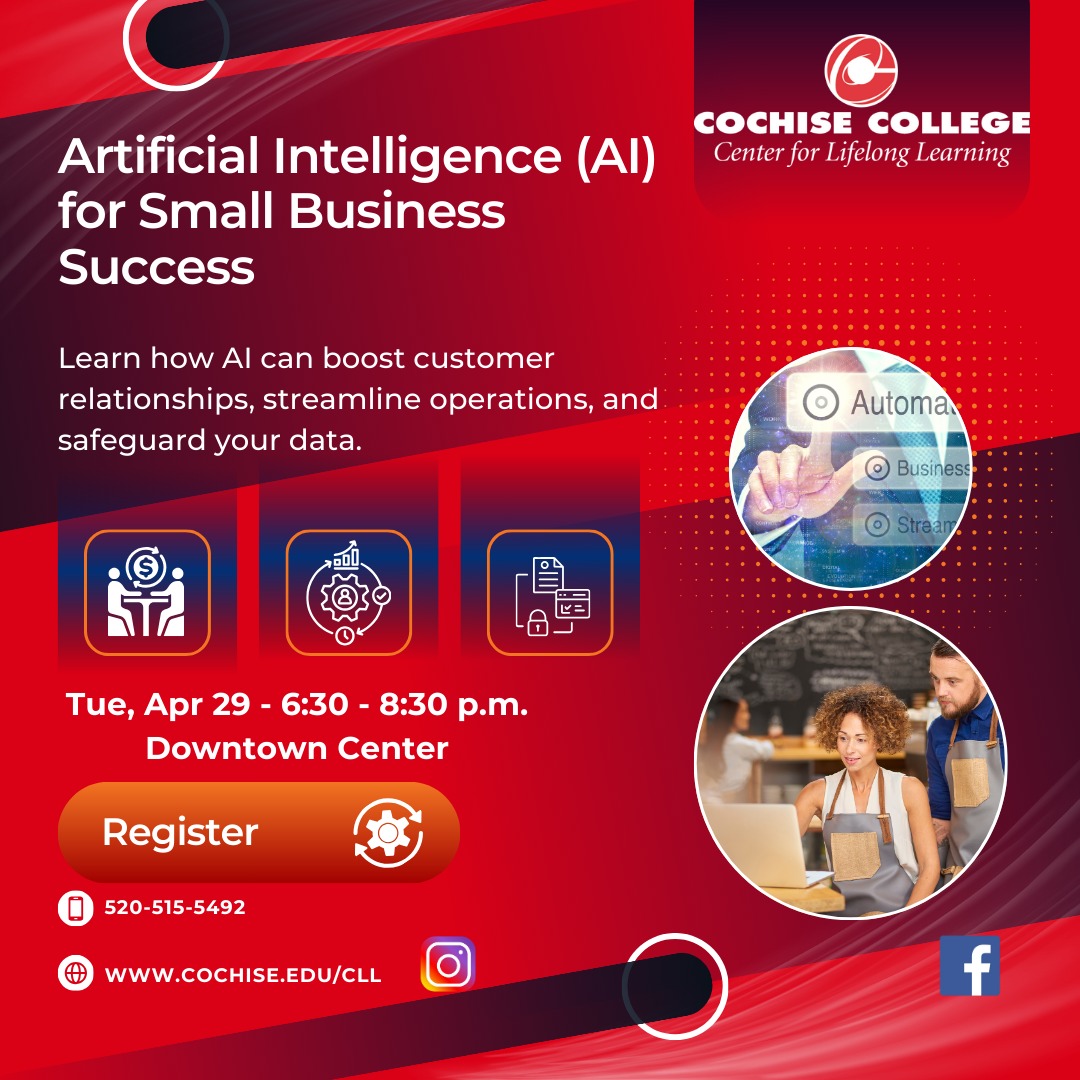 COCHISE COLLEGE
Center for Lifelong Learning

Artificial Intelligence (AI) for Small Business Success

Learn how AI can boost customer relationships, streamline operations, and safeguard your data.

Automa
Business
Stream

Tue, Apr 29 - 6:30 - 8:30 p.m.
Downtown Center

Register

520-515-5492

WWW.COCHISE.EDU/CLL